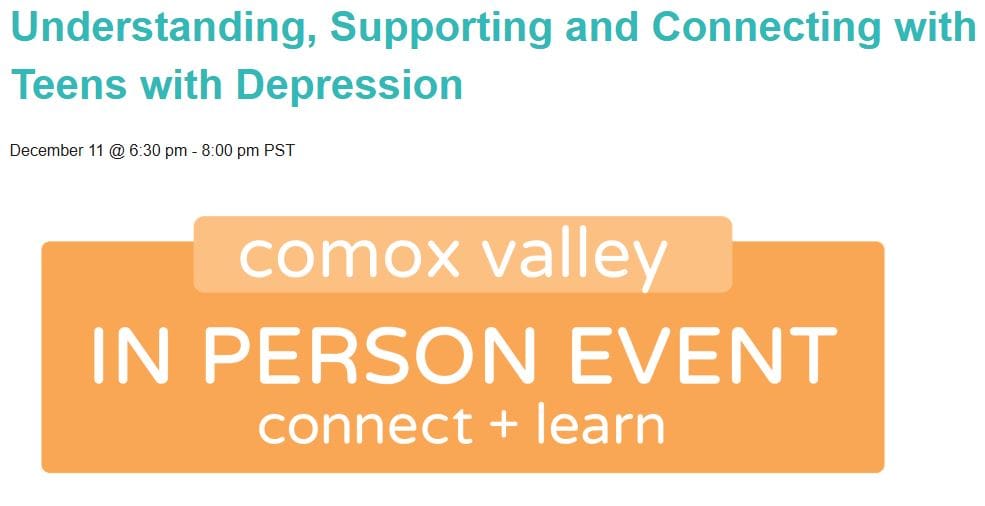 Understanding, Supporting and Connecting with Teens with Depression

December 11 @ 6:30 pm - 8:00 pm PST

comox valley

IN PERSON EVENT

connect + learn